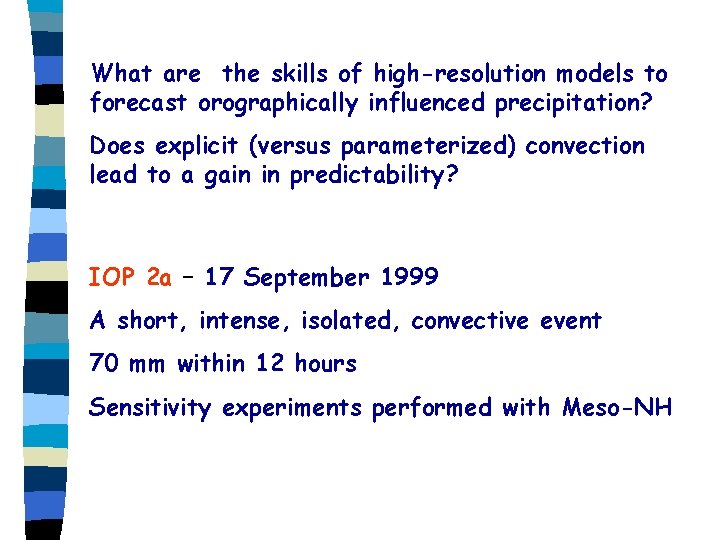 What are the skills of high-resolution models to forecast orographically influenced precipitation?

Does explicit (versus parameterized) convection lead to a gain in predictability?

IOP 2a – 17 September 1999

A short, intense, isolated, convective event

70 mm within 12 hours

Sensitivity experiments performed with Meso-NH